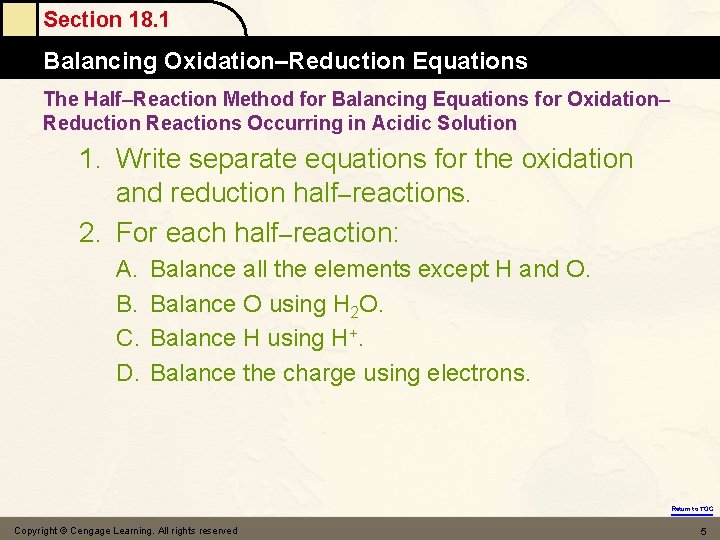 Section 18.1

Balancing Oxidation–Reduction Equations

The Half–Reaction Method for Balancing Equations for Oxidation–Reduction Reactions Occurring in Acidic Solution

1. Write separate equations for the oxidation and reduction half–reactions.

2. For each half–reaction:

A. Balance all the elements except H and O.

B. Balance O using $H_2O$.

C. Balance H using $H^+$.

D. Balance the charge using electrons.

Return to TOC

Copyright © Cengage Learning. All rights reserved

5